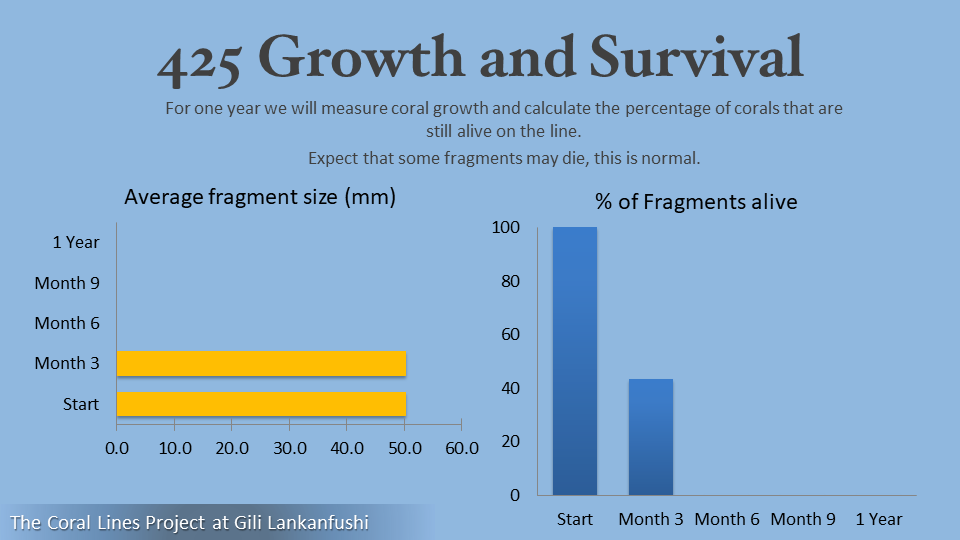 425 Growth and Survival

For one year we will measure coral growth and calculate the percentage of corals that are still alive on the line.

Expect that some fragments may die, this is normal.

Average fragment size (mm)

1 Year
Month 9
Month 6
Month 3
Start

0.0 10.0 20.0 30.0 40.0 50.0 60.0

% of Fragments alive

100
80
60
40
20
0

Start Month 3 Month 6 Month 9 1 Year

The Coral Lines Project at Gili Lankanfushi